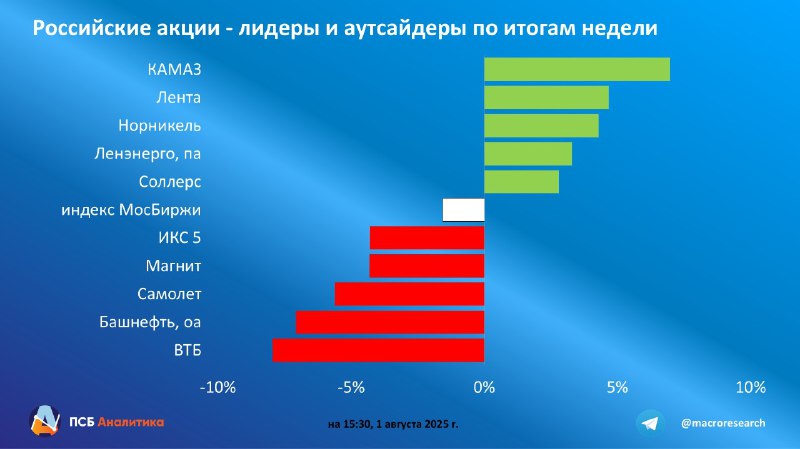 Российские акции - лидеры и аутсайдеры по итогам недели

КАМАЗ
Лента
Норникель
Ленэнерго, па
Соллерс
индекс МосБиржи
ИКС 5
Магнит
Самолет
Башнефть, оа
ВТБ

-10%
-5%
0%
5%
10%

ПСБ Аналитика

на 15:30, 1 августа 2025 г.

@macroresearch